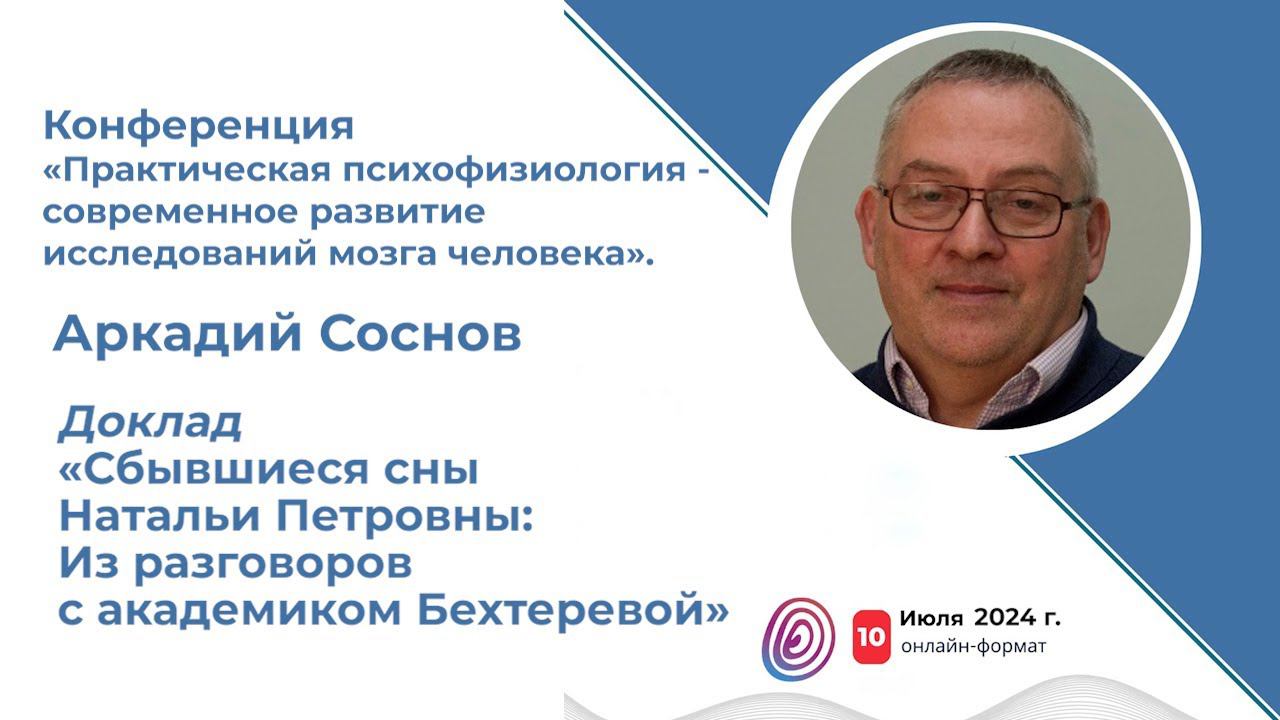 Конференция
«Практическая психофизиология - современное развитие исследований мозга человека».

Аркадий Соснов

Доклад
«Сбывшиеся сны Натальи Петровны: Из разговоров с академиком Бехтеревой»

10 Июля 2024 г.
онлайн-формат